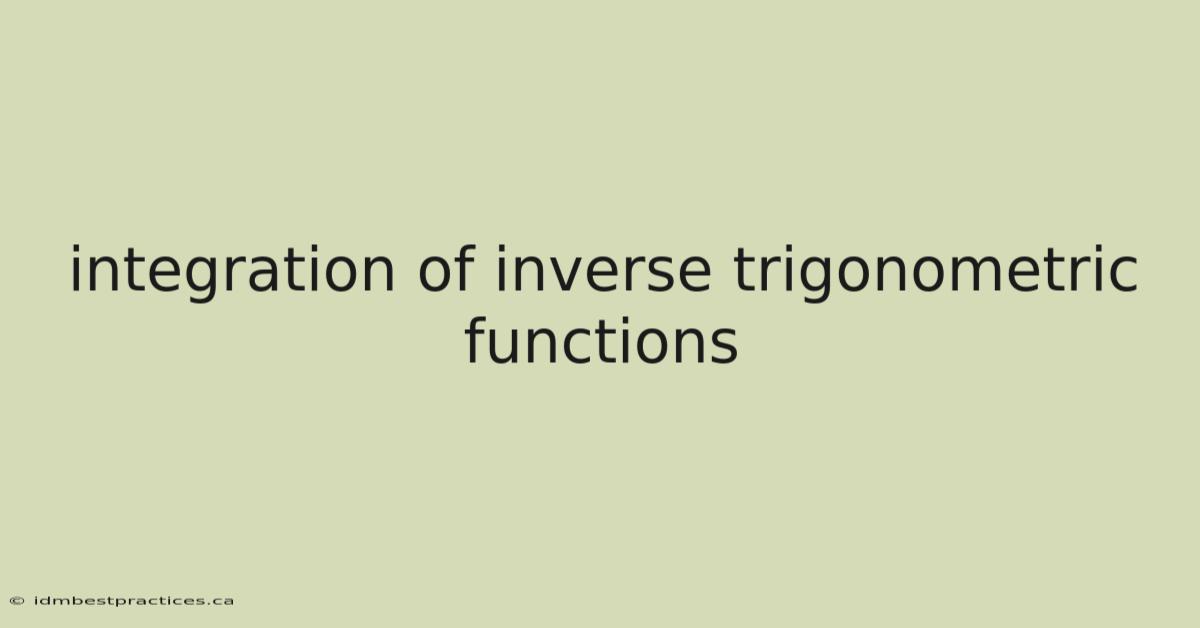 integration of inverse trigonometric functions

© idmbestpractices.ca